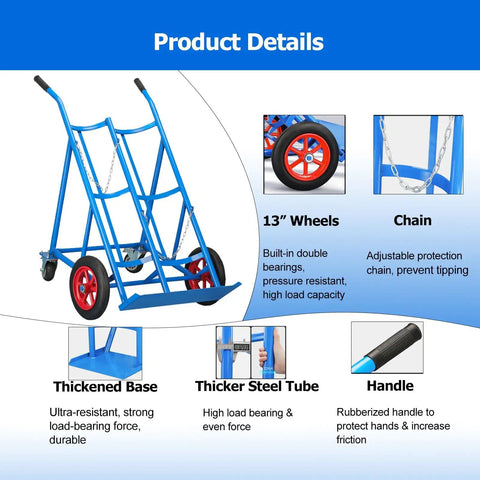 Product Details

13” Wheels

Built-in double bearings, pressure resistant, high load capacity

Chain

Adjustable protection chain, prevent tipping

Thickened Base

Ultra-resistant, strong load-bearing force, durable

Thicker Steel Tube

High load bearing & even force

Handle

Rubberized handle to protect hands & increase friction